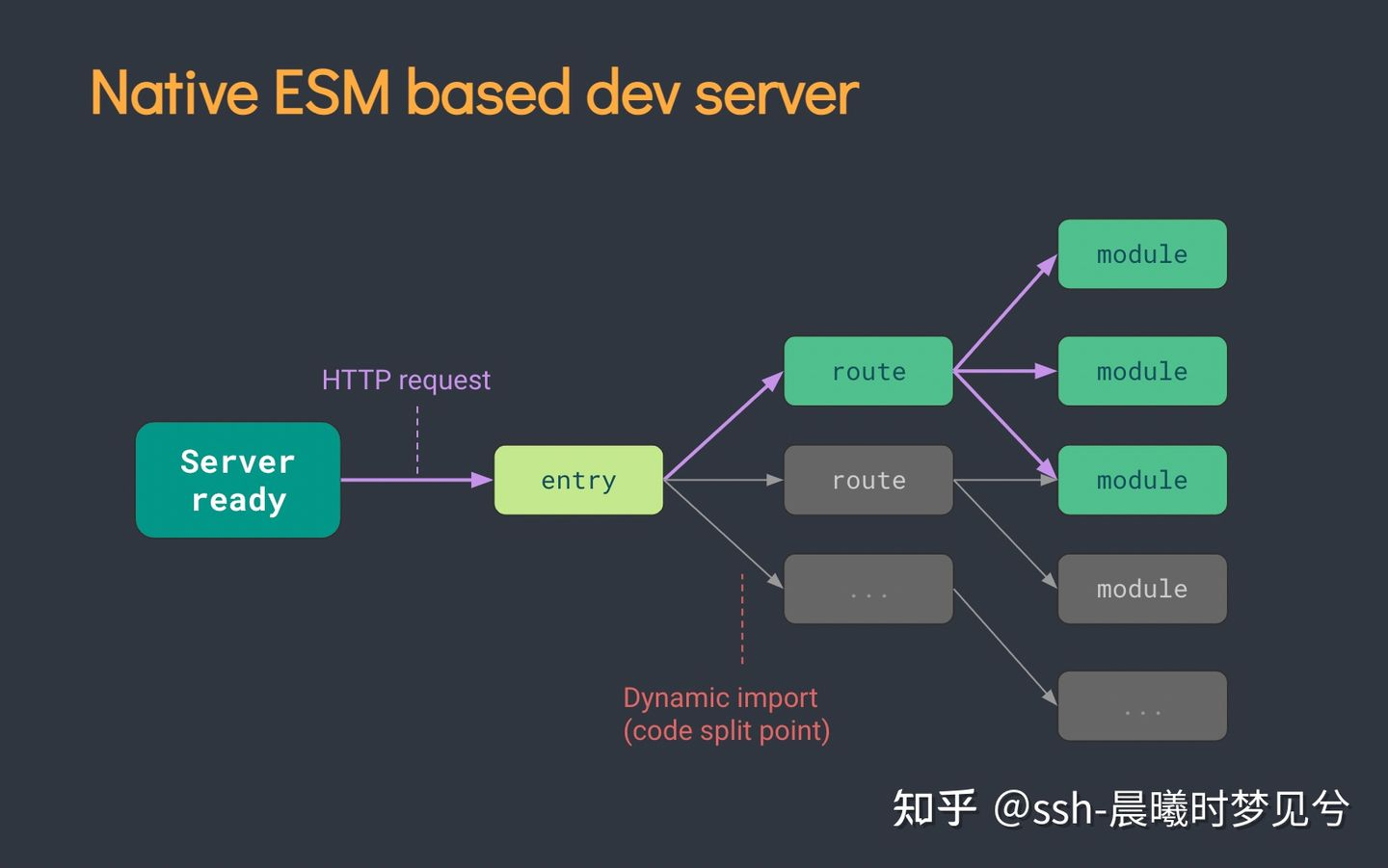 Native ESM based dev server

HTTP request

Server ready

entry

route

route

...

module

module

module

module

...

Dynamic import (code split point)

知乎 @ssh-晨曦时梦见兮